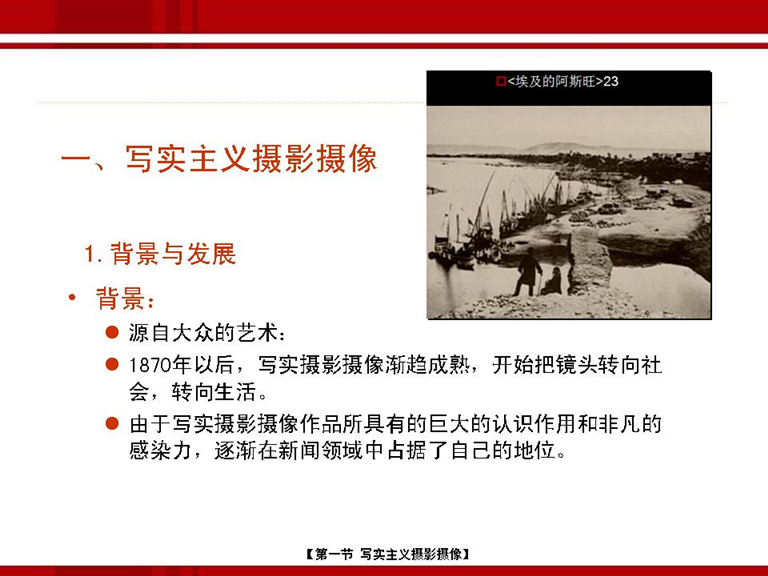 □<埃及的阿斯旺>23

一、写实主义摄影摄像

1. 背景与发展

• 背景：

● 源自大众的艺术：

● 1870年以后，写实摄影摄像渐趋成熟，开始把镜头转向社会，转向生活。

● 由于写实摄影摄像作品所具有的巨大的认识作用和非凡的感染力，逐渐在新闻领域中占据了自己的地位。

【第一节 写实主义摄影摄像】